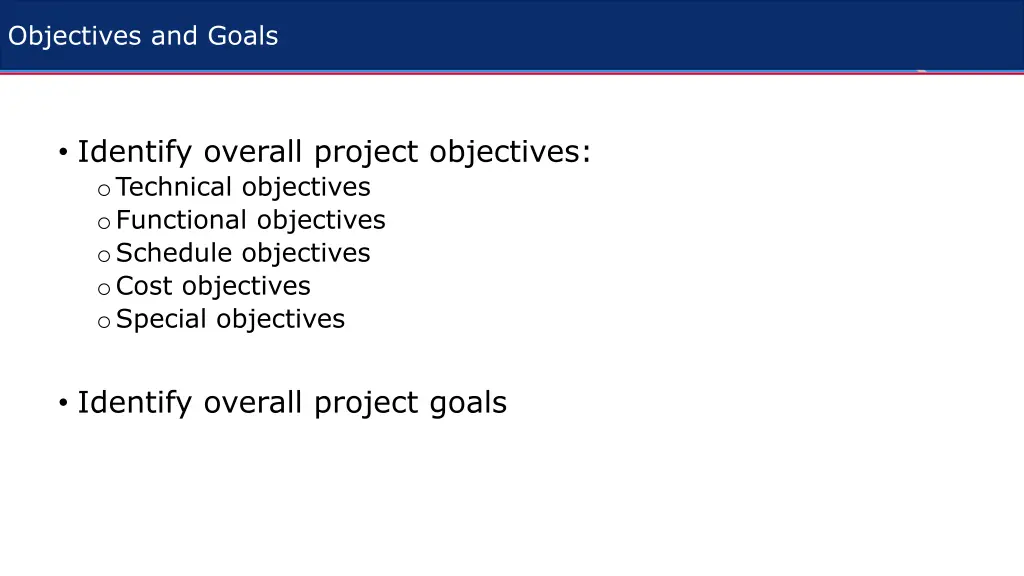 Objectives and Goals

• Identify overall project objectives:
o Technical objectives
o Functional objectives
o Schedule objectives
o Cost objectives
o Special objectives

• Identify overall project goals